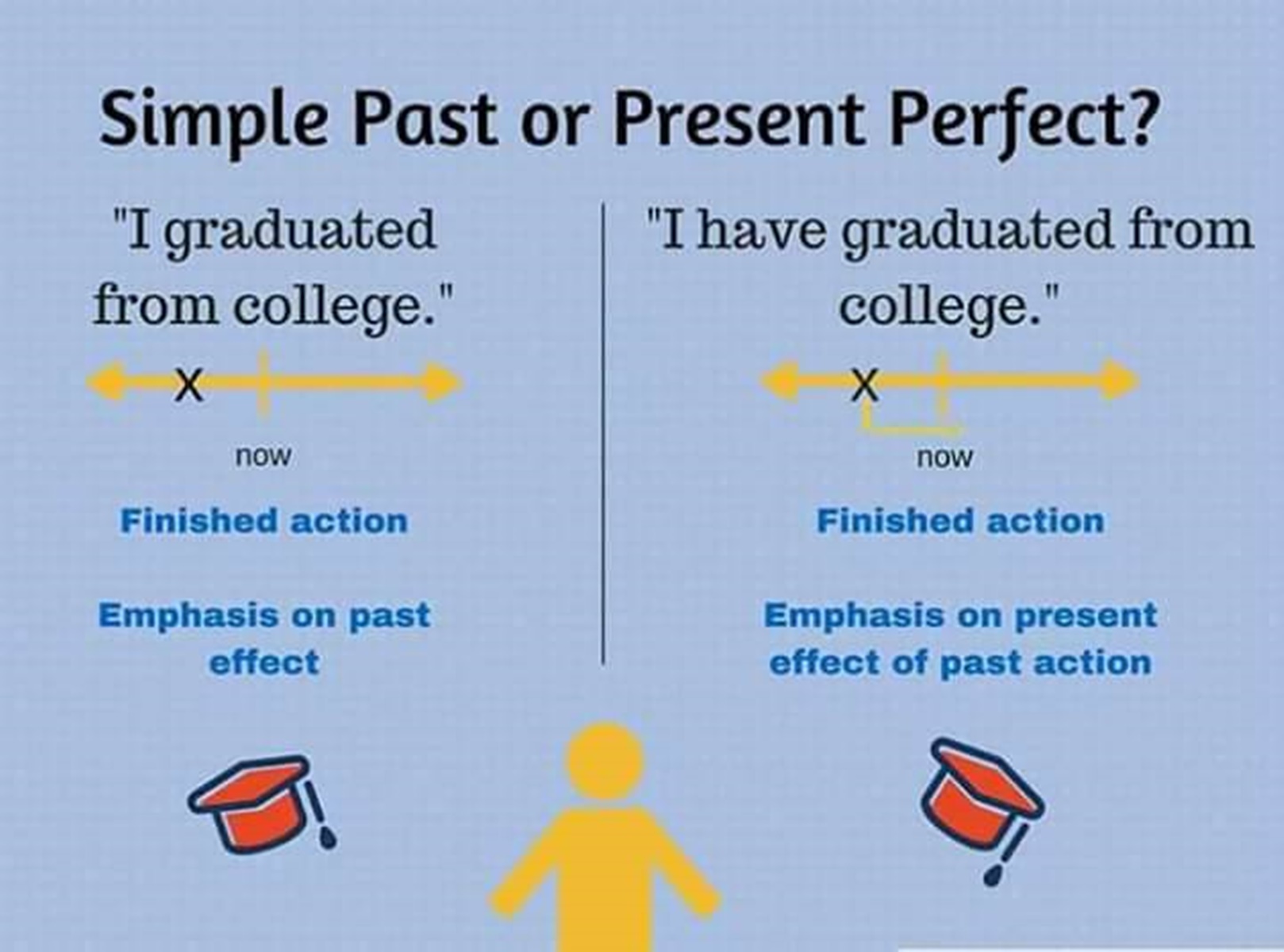 Simple Past or Present Perfect?

"I graduated from college."

X

now

Finished action

Emphasis on past effect

"I have graduated from college."

X

now

Finished action

Emphasis on present effect of past action